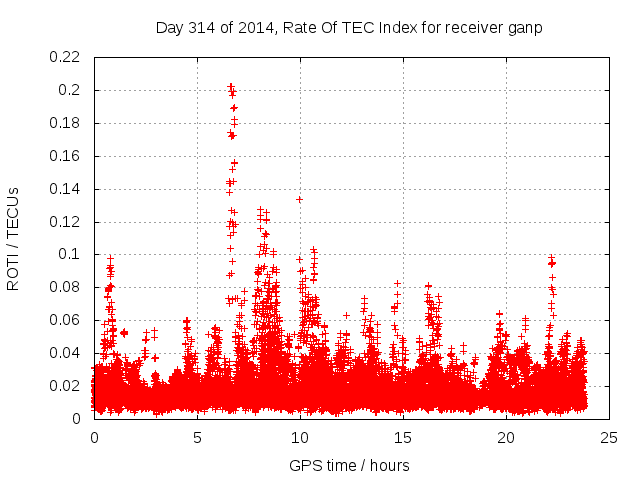 Day 314 of 2014, Rate Of TEC Index for receiver ganp

ROTI / TECUs

0.22
0.2
0.18
0.16
0.14
0.12
0.1
0.08
0.06
0.04
0.02
0

0
5
10
15
20
25

GPS time / hours